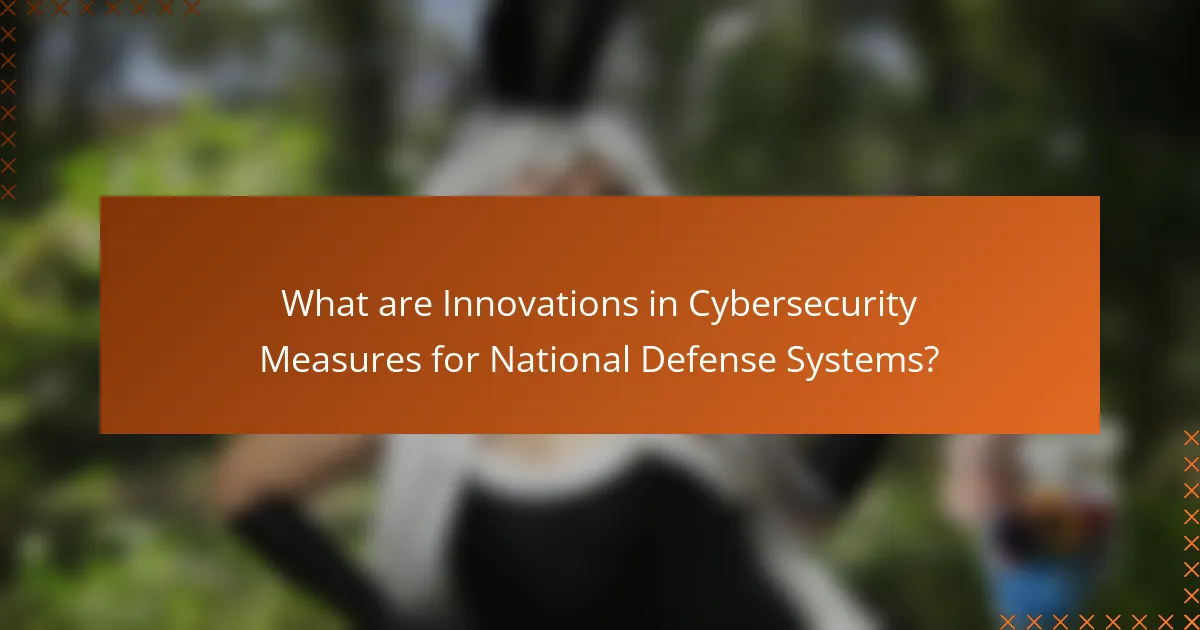 What are Innovations in Cybersecurity Measures for National Defense Systems?